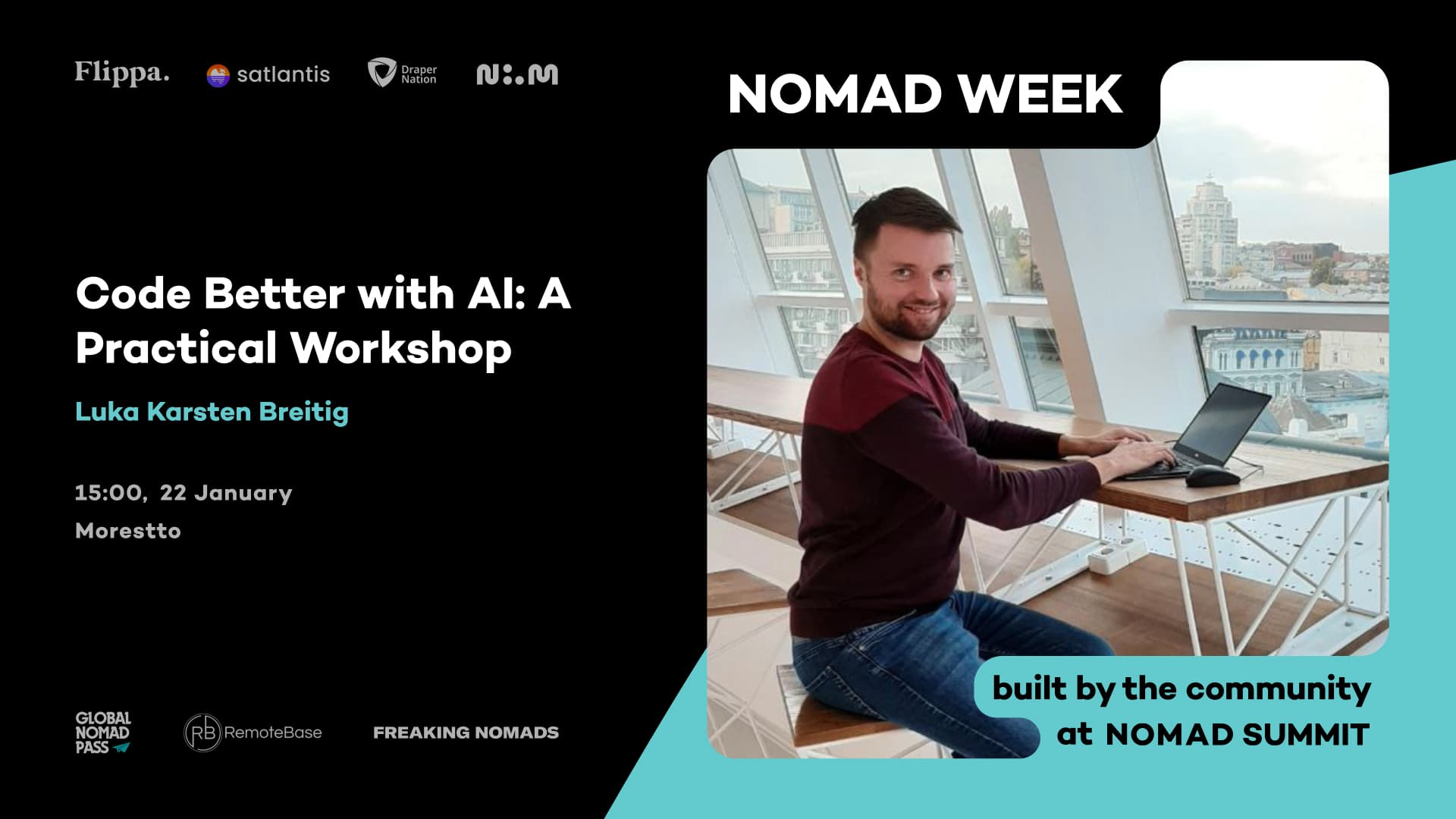 Flippa. satlantis Draper Nation N:.M

NOMAD WEEK

Code Better with AI: A Practical Workshop

Luka Karsten Breitig

15:00, 22 January

Morestto

GLOBAL NOMAD PASS RB RemoteBase FREAKING NOMADS

built by the community at NOMAD SUMMIT